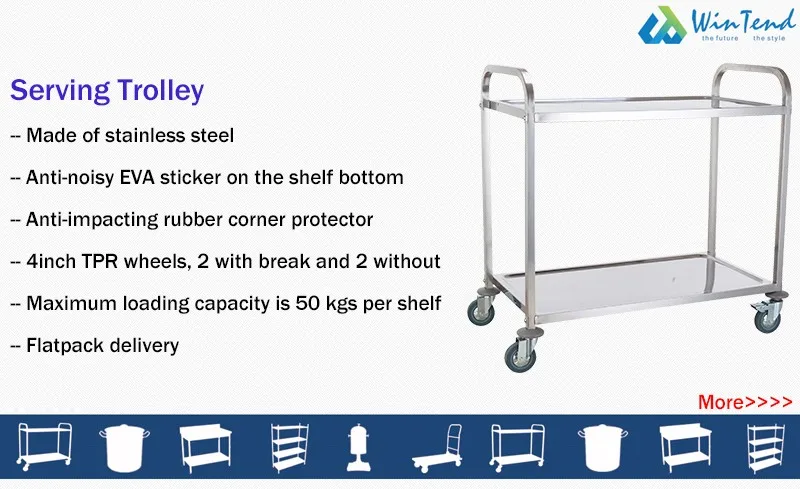 WinTend
the future the style

Serving Trolley

-- Made of stainless steel

-- Anti-noisy EVA sticker on the shelf bottom

-- Anti-impacting rubber corner protector

-- 4inch TPR wheels, 2 with break and 2 without

-- Maximum loading capacity is 50 kgs per shelf

-- Flatpack delivery

More>>>>